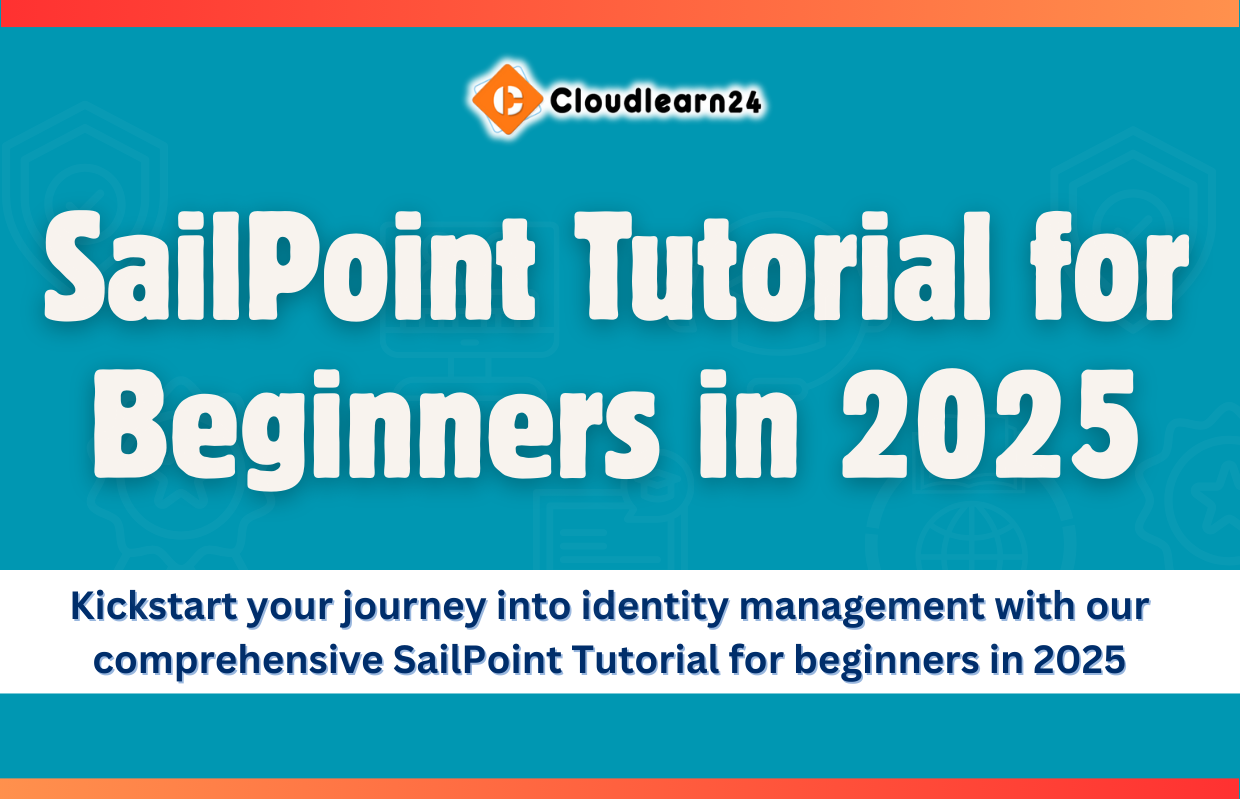 Cloudlearn24

SailPoint Tutorial for Beginners in 2025

Kickstart your journey into identity management with our comprehensive SailPoint Tutorial for beginners in 2025